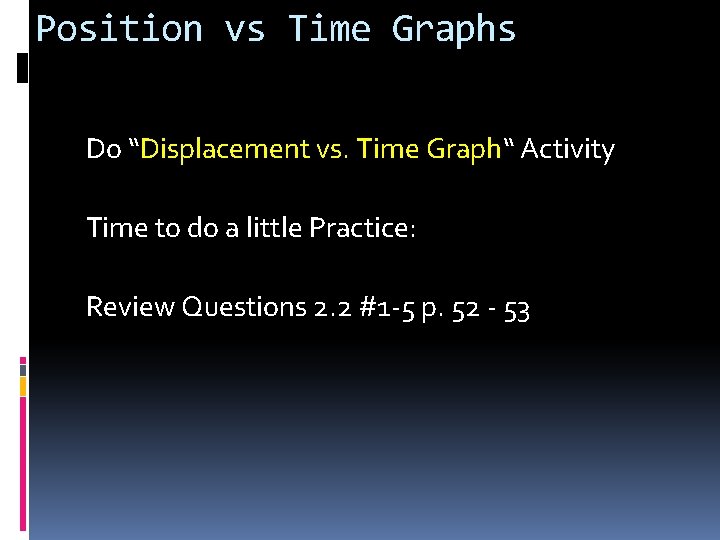 Position vs Time Graphs

Do “Displacement vs. Time Graph“ Activity

Time to do a little Practice:

Review Questions 2.2 #1-5 p. 52 - 53